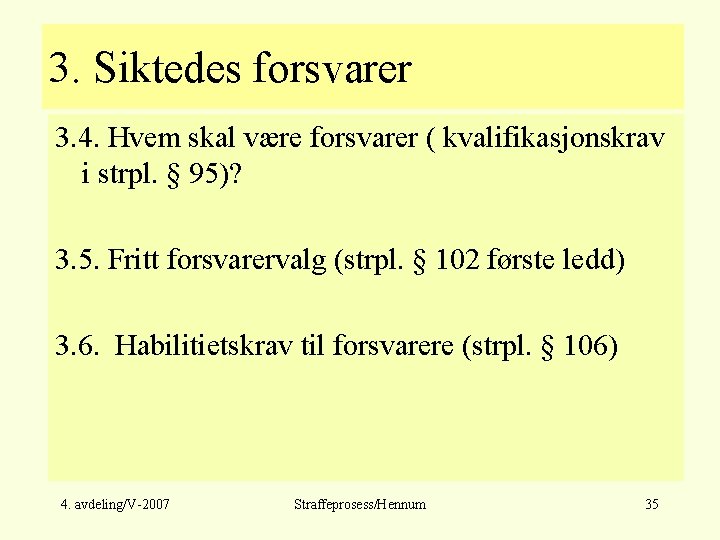 3. Siktedes forsvarer

3.4. Hvem skal være forsvarer ( kvalifikasjonskrav i strpl. § 95)?

3.5. Fritt forsvarervalg (strpl. § 102 første ledd)

3.6. Habilitietskrav til forsvarere (strpl. § 106)

4. avdeling/V-2007

Straffeprosess/Hennum

35